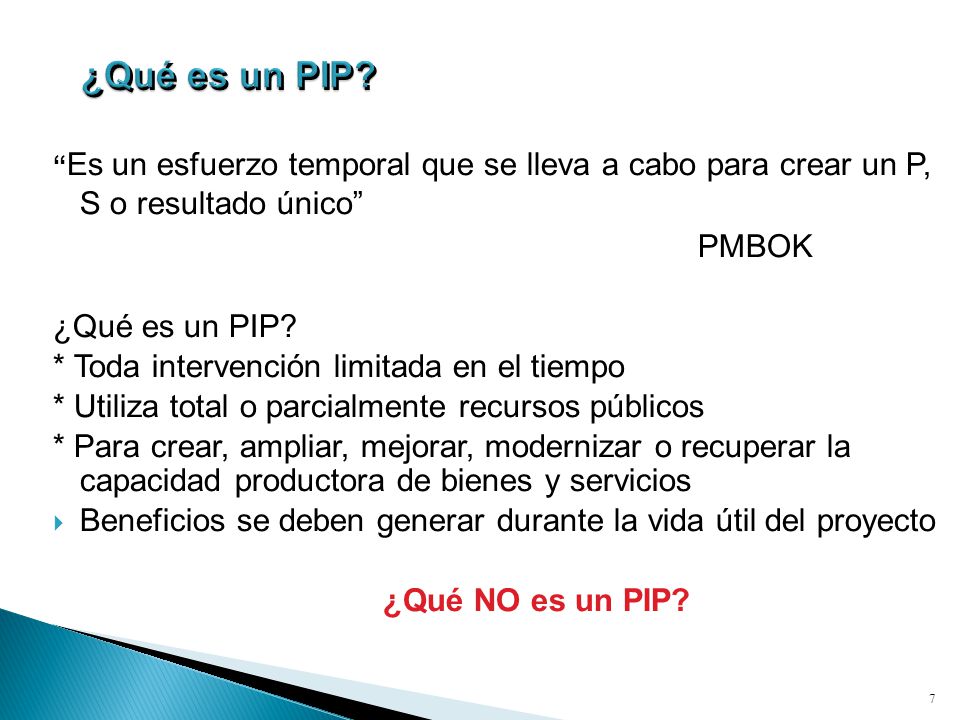 ¿Qué es un PIP?

“Es un esfuerzo temporal que se lleva a cabo para crear un P, S o resultado único”

PMBOK

¿Qué es un PIP?
* Toda intervención limitada en el tiempo
* Utiliza total o parcialmente recursos públicos
* Para crear, ampliar, mejorar, modernizar o recuperar la capacidad productora de bienes y servicios
Beneficios se deben generar durante la vida útil del proyecto

¿Qué NO es un PIP?

7